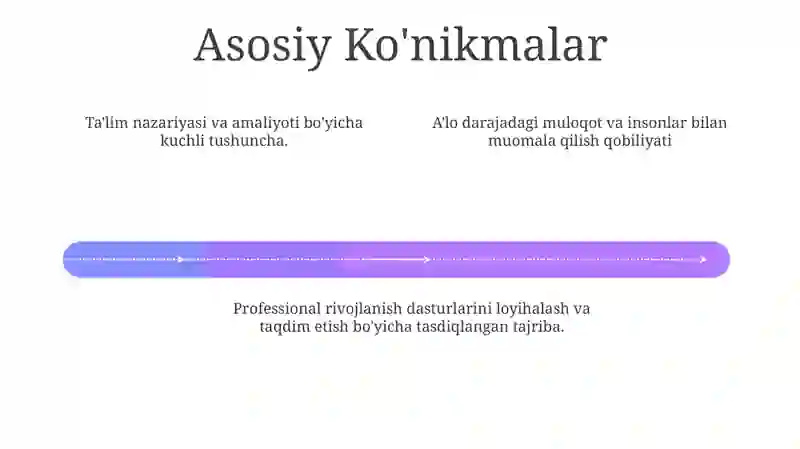 Asosiy Ko'nikmalar

Ta'lim nazariyasi va amaliyoti bo'yicha kuchli tushuncha.

A'lo darajadagi muloqot va insonlar bilan muomala qilish qobiliyati

Professional rivojlanish dasturlarini loyihalash va taqdim etish bo'yicha tasdiqlangan tajriba.